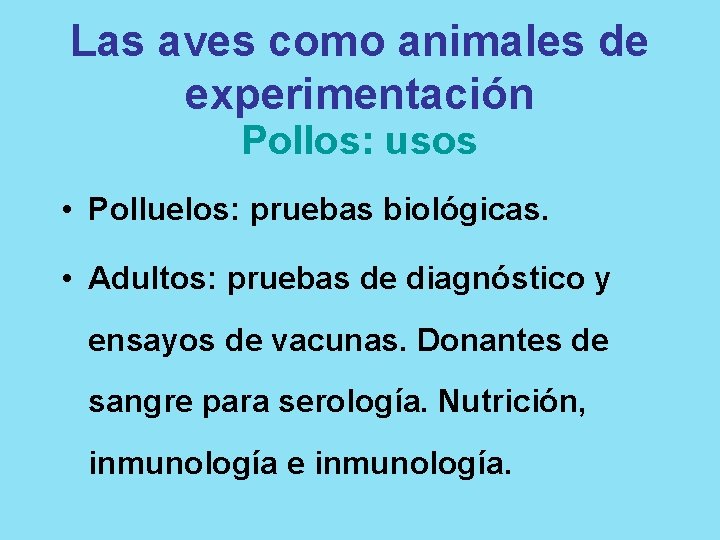 Las aves como animales de experimentación
Pollos: usos

• Polluelos: pruebas biológicas.

• Adultos: pruebas de diagnóstico y ensayos de vacunas. Donantes de sangre para serología. Nutrición, inmunología e inmunología.